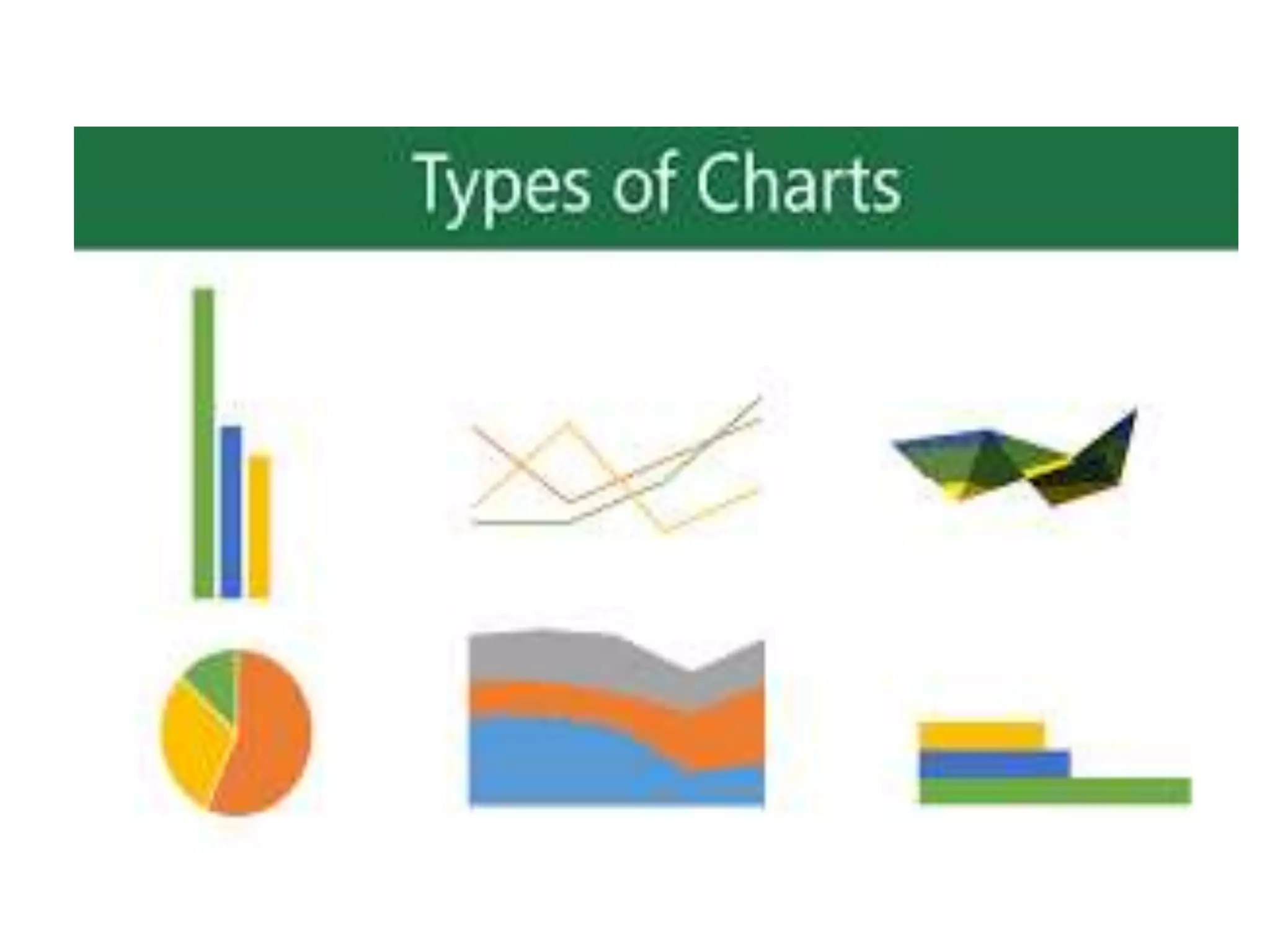 Types of Charts